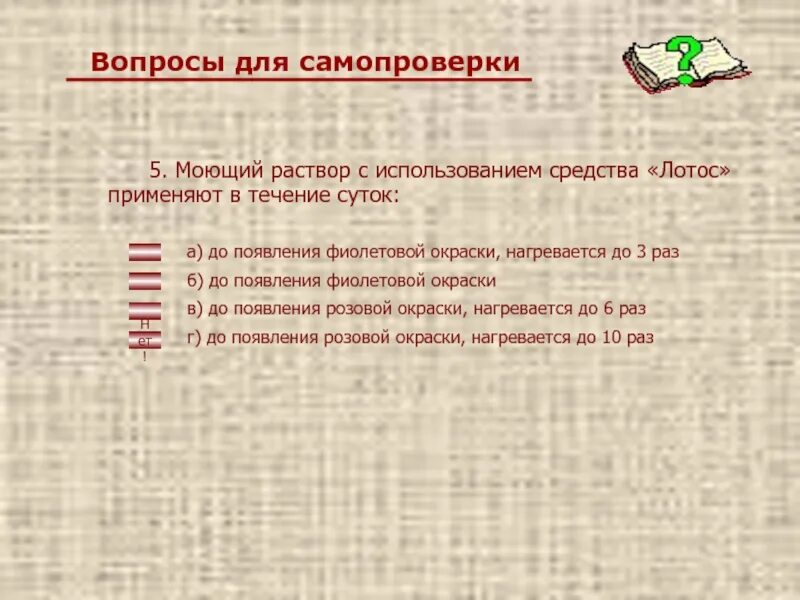 Вопросы для самопроверки

5. Моющий раствор с использованием средства «Лотос» применяют в течение суток:

а) до появления фиолетовой окраски, нагревается до 3 раз
б) до появления фиолетовой окраски
в) до появления розовой окраски, нагревается до 6 раз
Нет!
г) до появления розовой окраски, нагревается до 10 раз